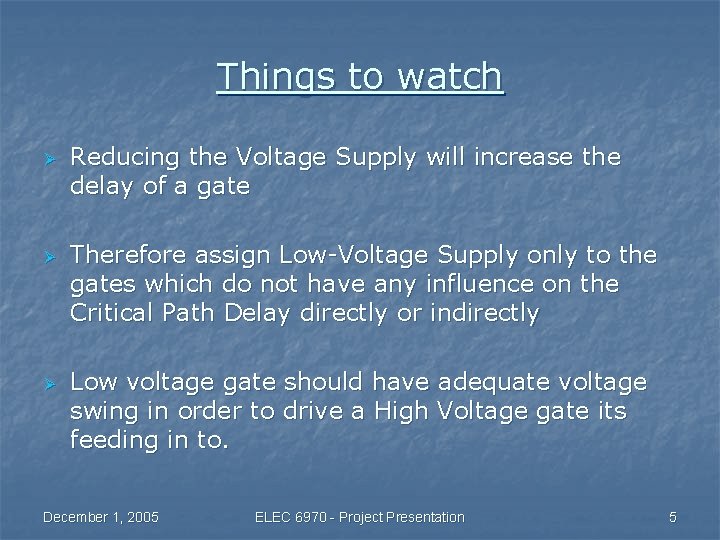 Things to watch

Reducing the Voltage Supply will increase the delay of a gate

Therefore assign Low-Voltage Supply only to the gates which do not have any influence on the Critical Path Delay directly or indirectly

Low voltage gate should have adequate voltage swing in order to drive a High Voltage gate its feeding in to.

December 1, 2005 ELEC 6970 - Project Presentation 5